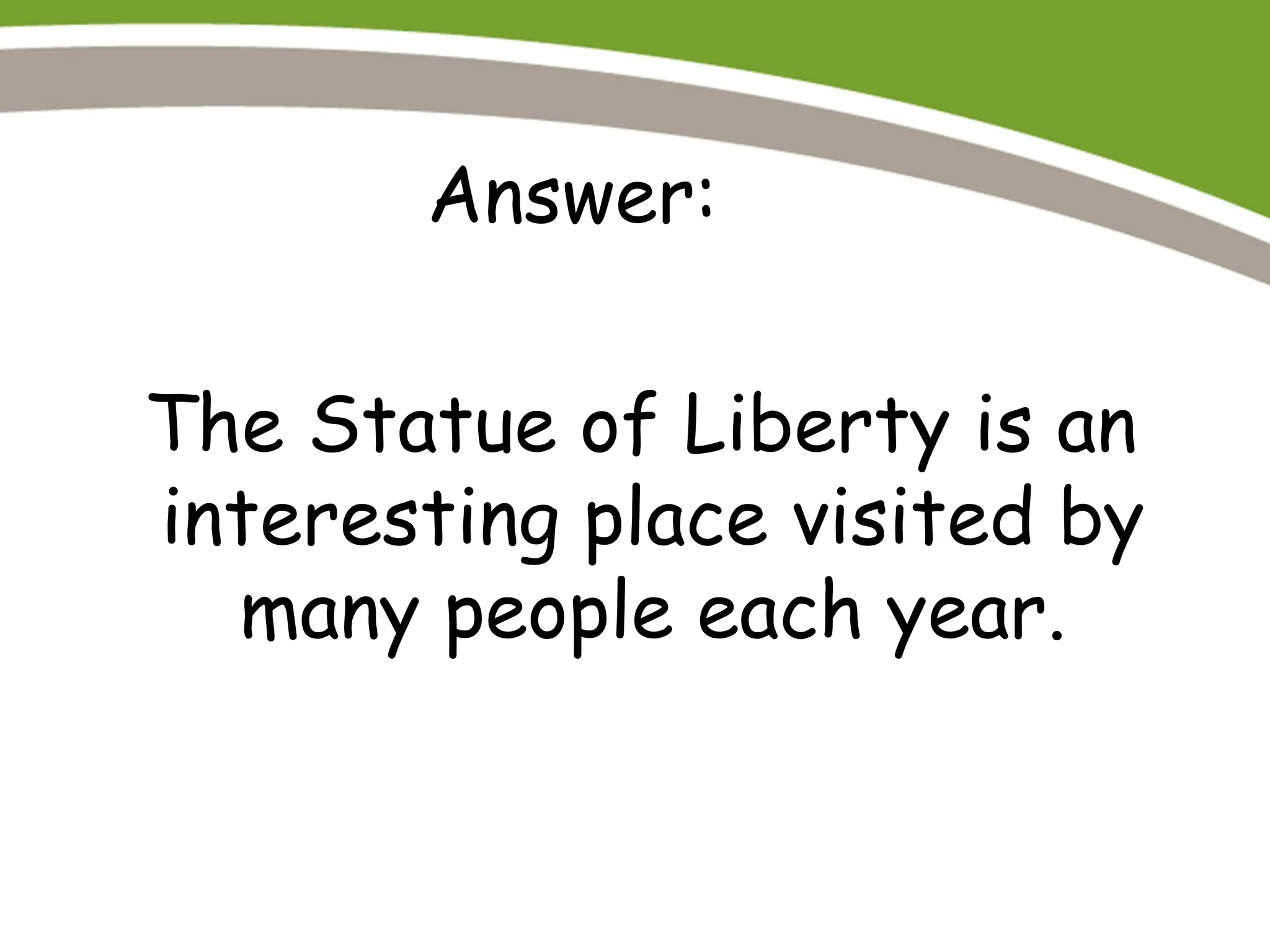 Answer:

The Statue of Liberty is an interesting place visited by many people each year.